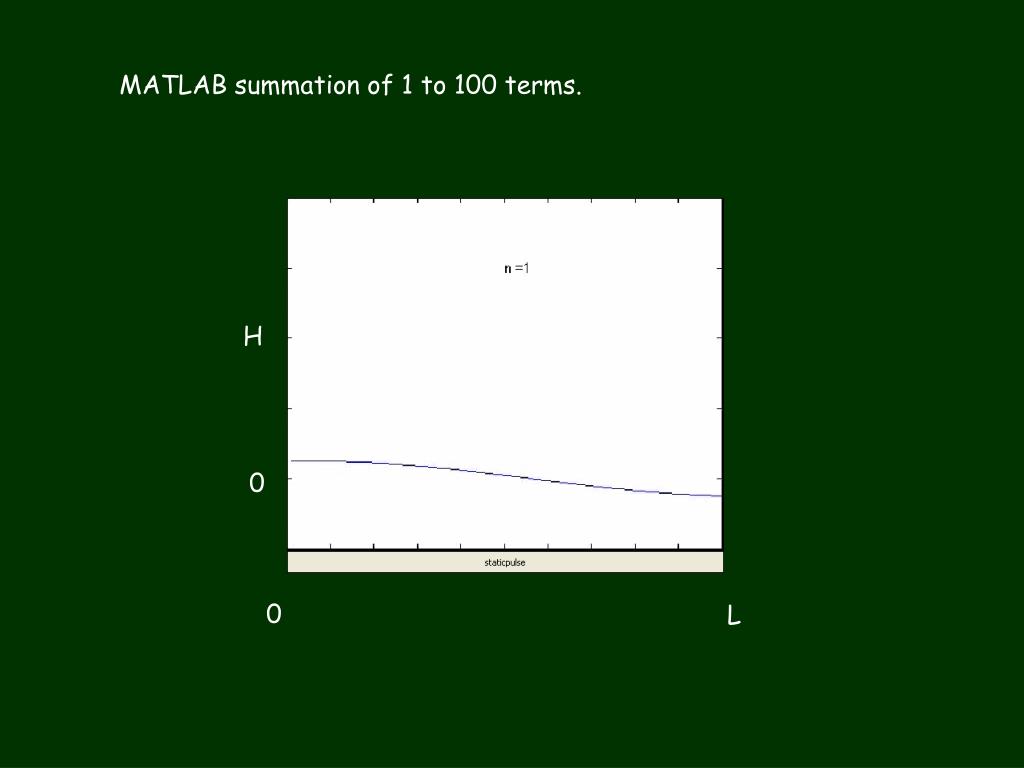 MATLAB summation of 1 to 100 terms.

n =1

H

0

staticpulse

0

L